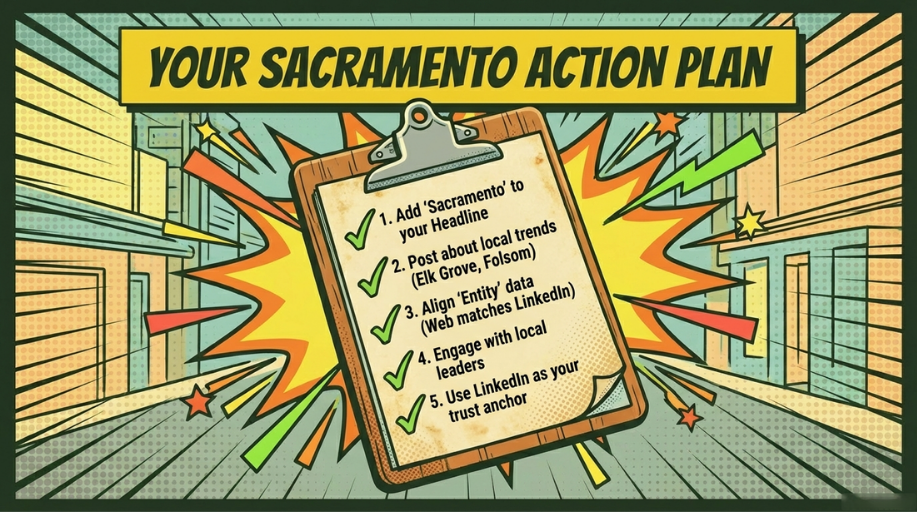 YOUR SACRAMENTO ACTION PLAN

1. Add 'Sacramento' to your Headline
2. Post about local trends (Elk Grove, Folsom)
3. Align 'Entity' data (Web matches LinkedIn)
4. Engage with local leaders
5. Use LinkedIn as your trust anchor